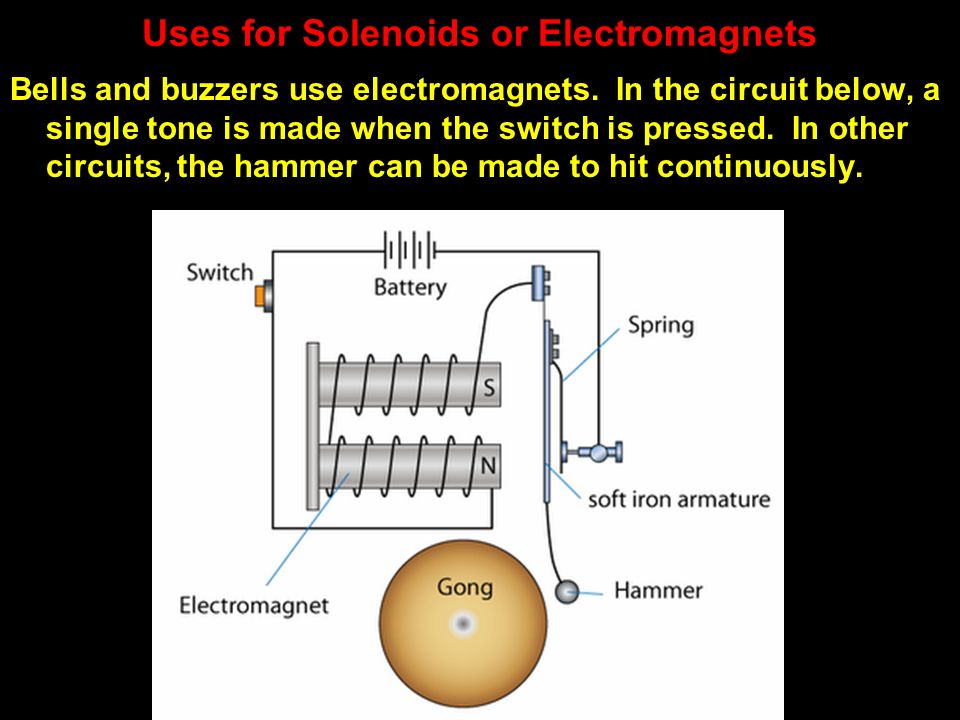 Uses for Solenoids or Electromagnets

Bells and buzzers use electromagnets. In the circuit below, a single tone is made when the switch is pressed. In other circuits, the hammer can be made to hit continuously.

Switch
Battery
Spring
S
N
soft iron armature
Electromagnet
Gong
Hammer